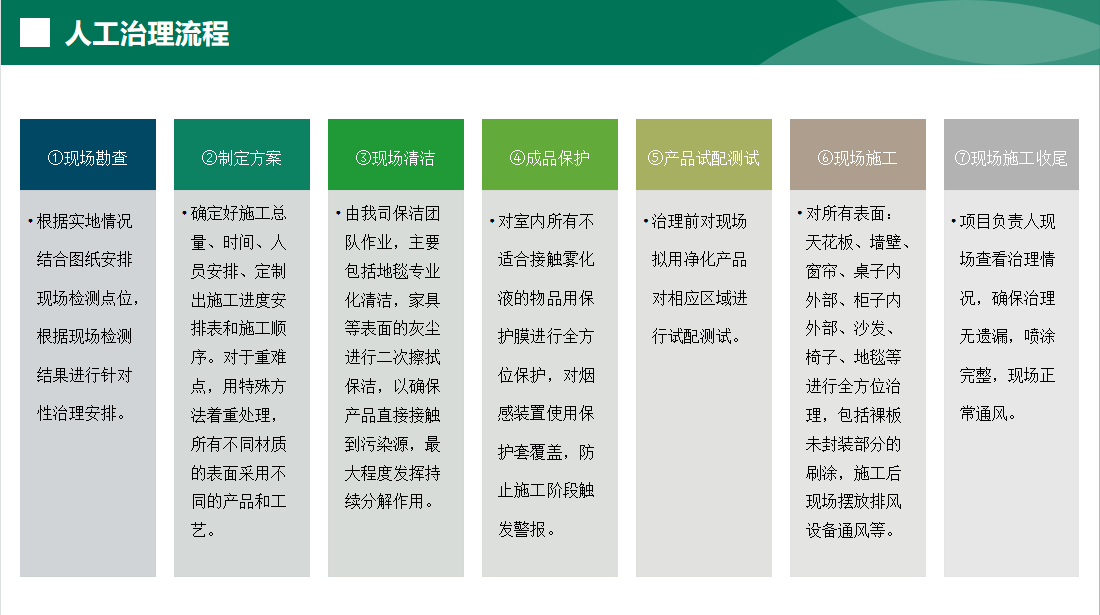 人工治理流程

①现场勘查

• 根据实地情况结合图纸安排现场检测点位，根据现场检测结果进行针对性治理安排。

②制定方案

• 确定好施工总量、时间、人员安排、定制出施工进度安排表和施工顺序。对于重难点，用特殊方法着重处理，所有不同材质的表面采用不同的产品和工艺。

③现场清洁

• 由我司保洁团队作业，主要包括地毯专业化清洁，家具等表面的灰尘进行二次擦拭保洁，以确保产品直接接触到污染源，最大程度发挥持续分解作用。

④成品保护

• 对室内所有不适合接触雾化液的物品用保护膜进行全方位保护，对烟感装置使用保护套覆盖，防止施工阶段触发警报。

⑤产品试配测试

• 治理前对现场拟用净化产品对相应区域进行试配测试。

⑥现场施工

• 对所有表面：天花板、墙壁、窗帘、桌子内外部、柜子内外部、沙发、椅子、地毯等进行全方位治理，包括裸板未封装部分的刷涂，施工后现场摆放排风设备通风等。

⑦现场施工收尾

• 项目负责人现场查看治理情况，确保治理无遗漏，喷涂完整，现场正常通风。